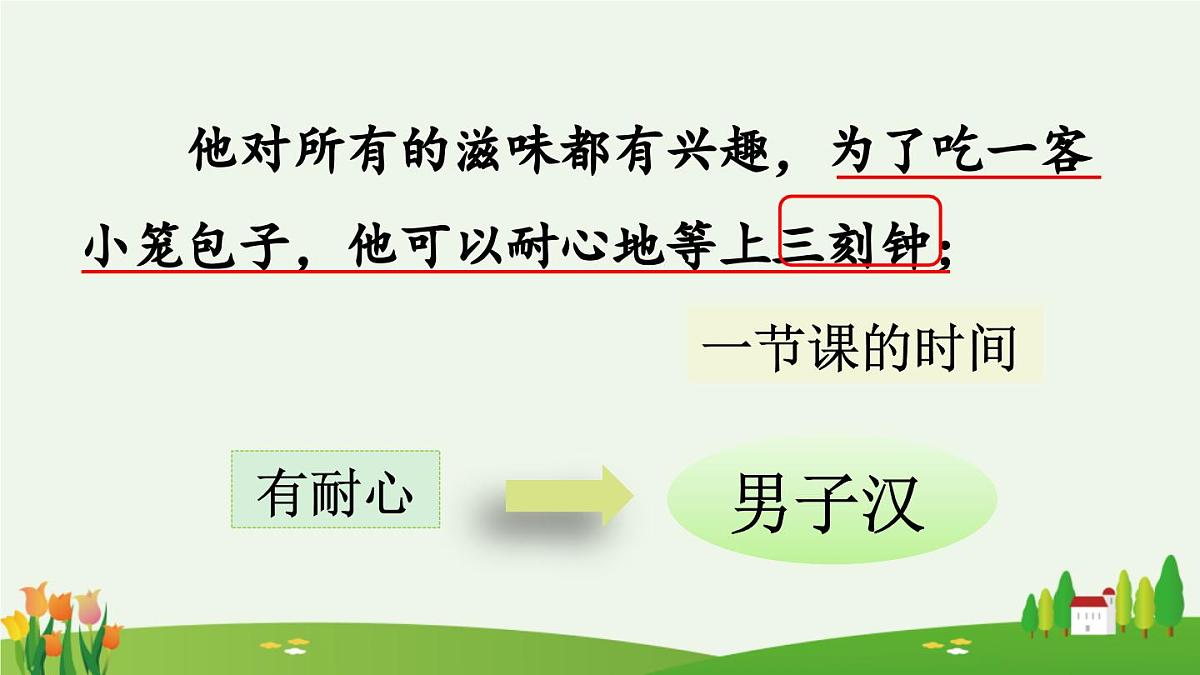 他对所有的滋味都有兴趣，为了吃一客小笼包子，他可以耐心地等上三刻钟；

一节课的时间

有耐心

男子汉